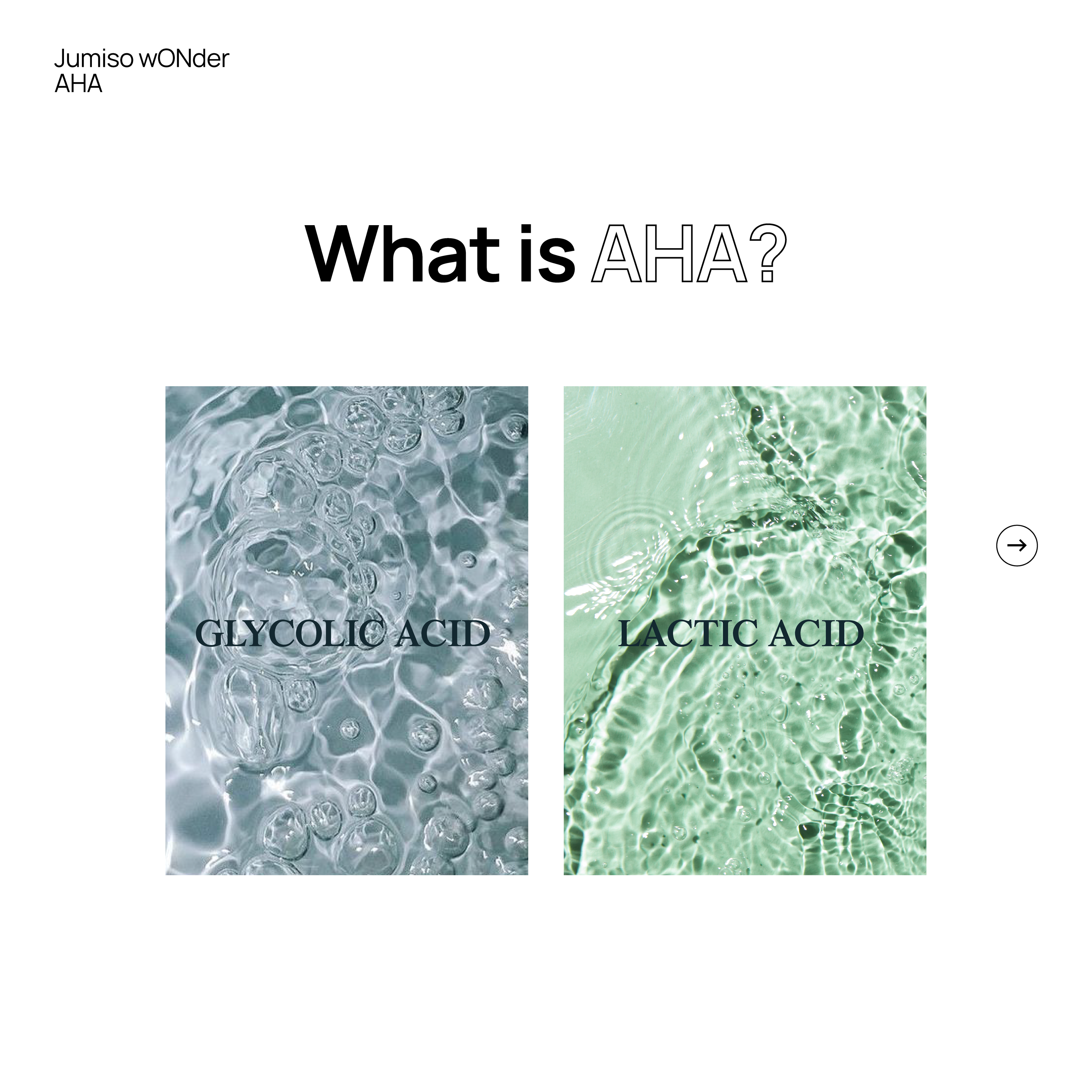 Jumiso wONder
AHA

What is AHA?

GLYCOLIC ACID

LACTIC ACID